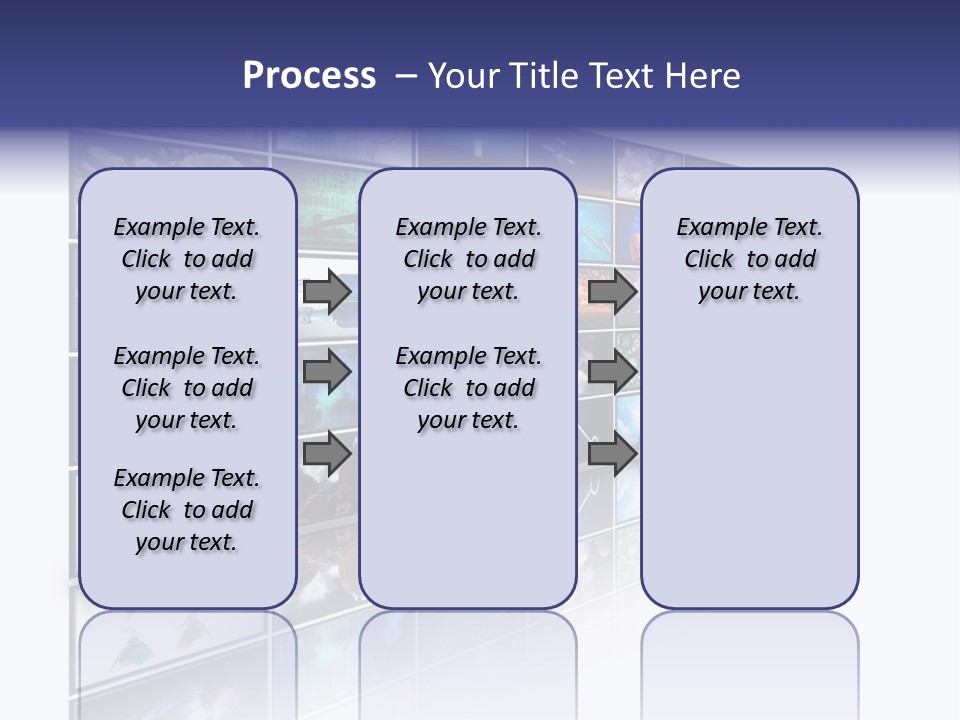 Process – Your Title Text Here

Example Text. Click to add your text.

Example Text. Click to add your text.

Example Text. Click to add your text.

Example Text. Click to add your text.

Example Text. Click to add your text.

Example Text. Click to add your text.